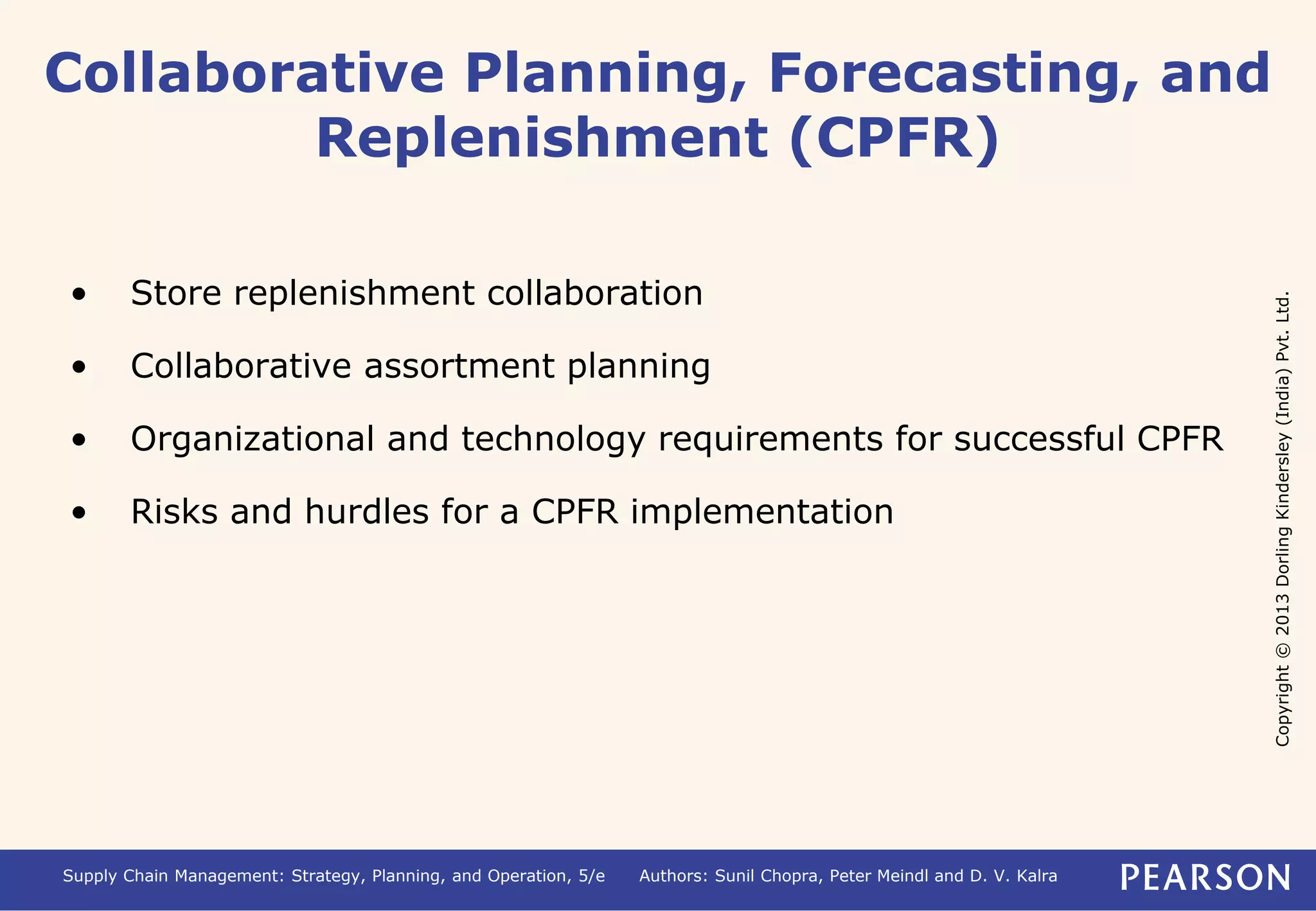 Collaborative Planning, Forecasting, and Replenishment (CPFR)

• Store replenishment collaboration

• Collaborative assortment planning

• Organizational and technology requirements for successful CPFR

• Risks and hurdles for a CPFR implementation

Copyright © 2013 Dorling Kindersley (India) Pvt. Ltd.

Supply Chain Management: Strategy, Planning, and Operation, 5/e Authors: Sunil Chopra, Peter Meindl and D. V. Kalra

PEARSON